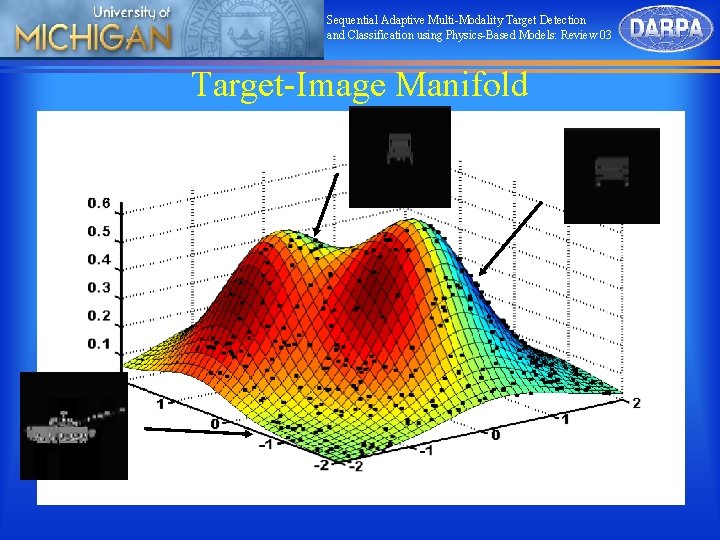 University of
MICHIGAN

Sequential Adaptive Multi-Modality Target Detection and Classification using Physics-Based Models: Review 03

DARPA

Target-Image Manifold

0.6
0.5
0.4
0.3
0.2
0.1

1
0
-1
-2
-2
-1
0
1
2